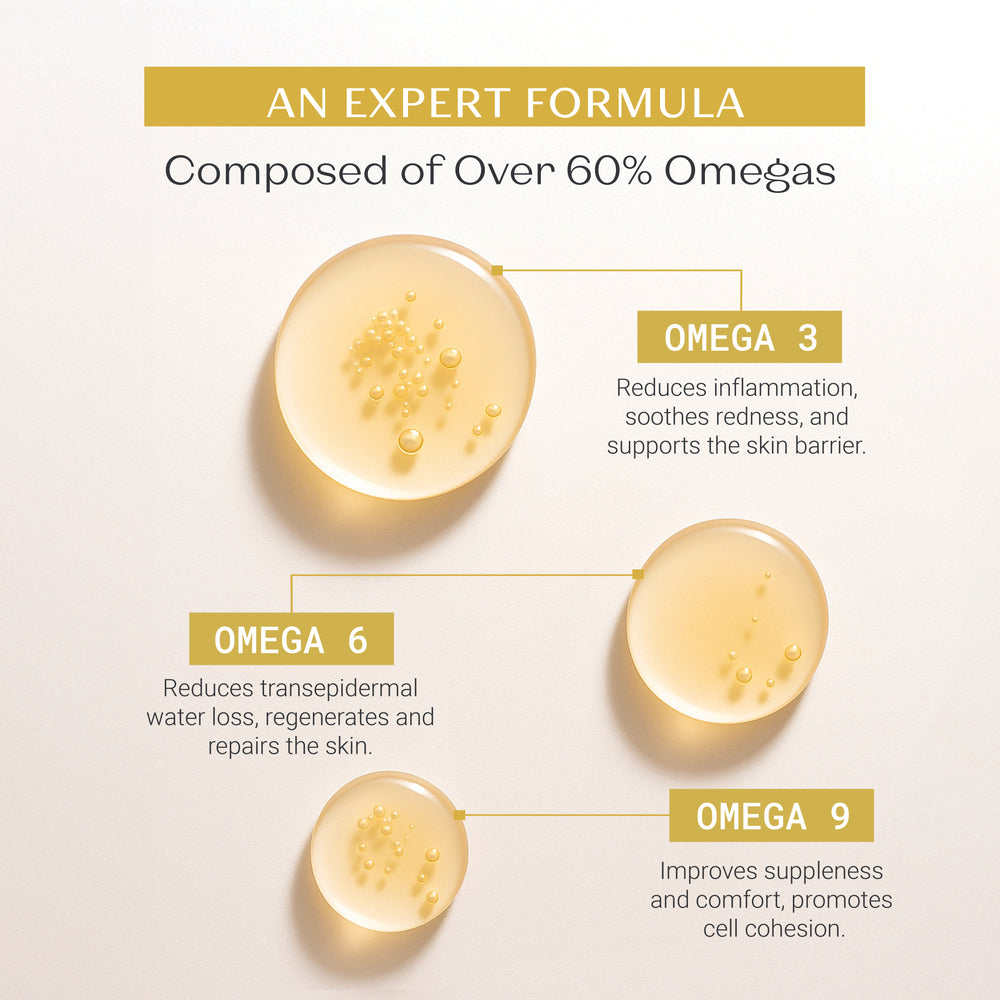 AN EXPERT FORMULA

Composed of Over 60% Omegas

OMEGA 3

Reduces inflammation, soothes redness, and supports the skin barrier.

OMEGA 6

Reduces transepidermal water loss, regenerates and repairs the skin.

OMEGA 9

Improves suppleness and comfort, promotes cell cohesion.